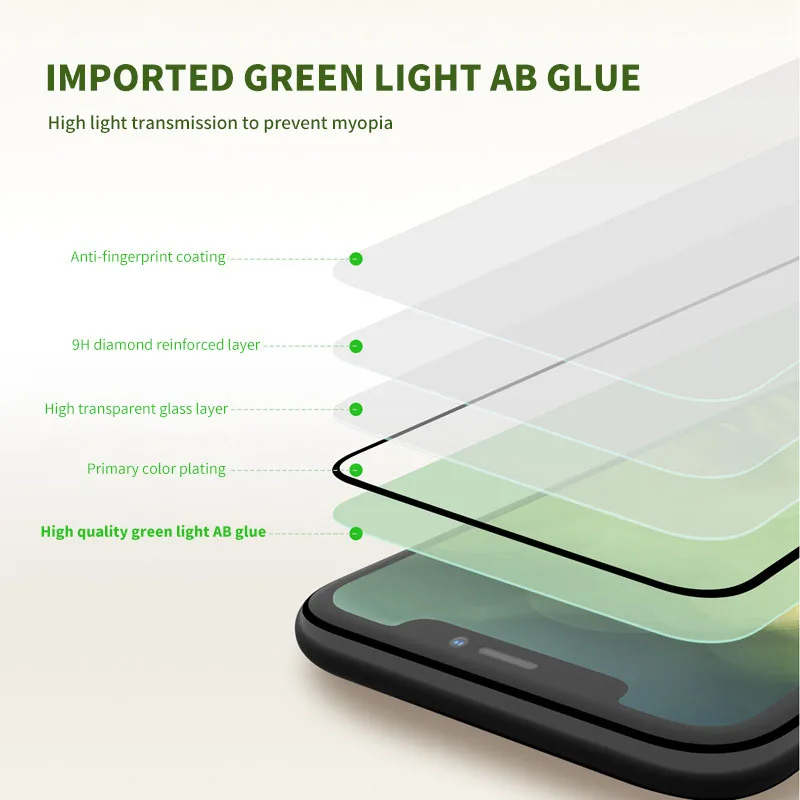 IMPORTED GREEN LIGHT AB GLUE

High light transmission to prevent myopia

Anti-fingerprint coating

9H diamond reinforced layer

High transparent glass layer

Primary color plating

High quality green light AB glue